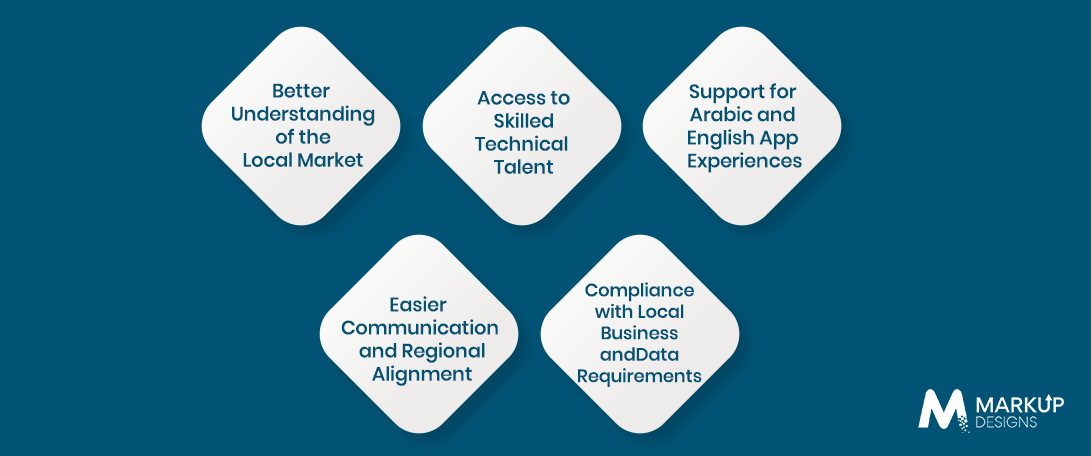 Better Understanding of the Local Market

Access to Skilled Technical Talent

Support for Arabic and English App Experiences

Easier Communication and Regional Alignment

Compliance with Local Business andData Requirements

MARKUP DESIGNS